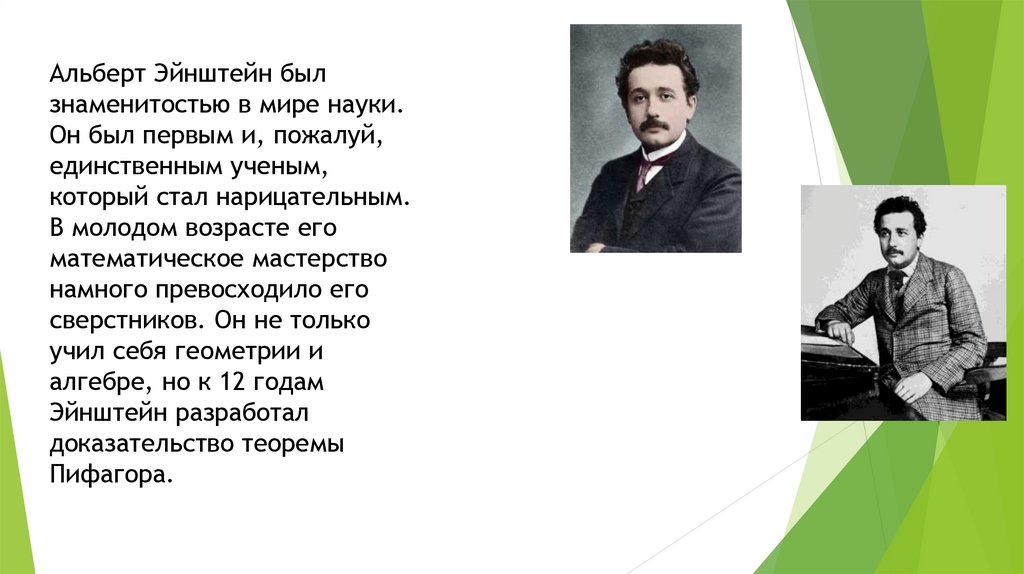 Альберт Эйнштейн был знаменитостью в мире науки. Он был первым и, пожалуй, единственным ученым, который стал нарицательным. В молодом возрасте его математическое мастерство намного превосходило его сверстников. Он не только учил себя геометрии и алгебре, но к 12 годам Эйнштейн разработал доказательство теоремы Пифагора.